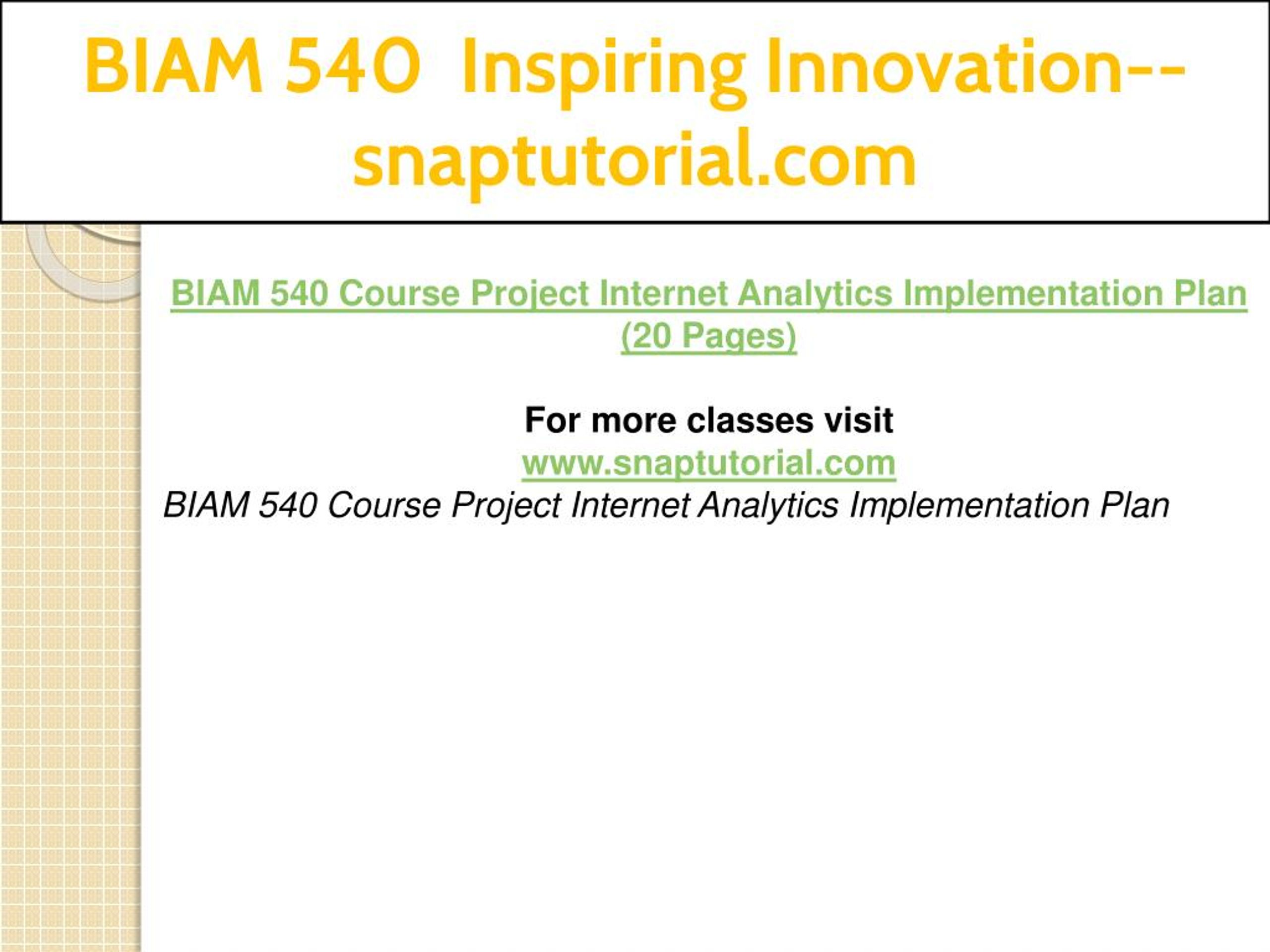 BIAM 540 Inspiring Innovation--snaptutorial.com

BIAM 540 Course Project Internet Analytics Implementation Plan (20 Pages)

For more classes visit
www.snaptutorial.com
BIAM 540 Course Project Internet Analytics Implementation Plan